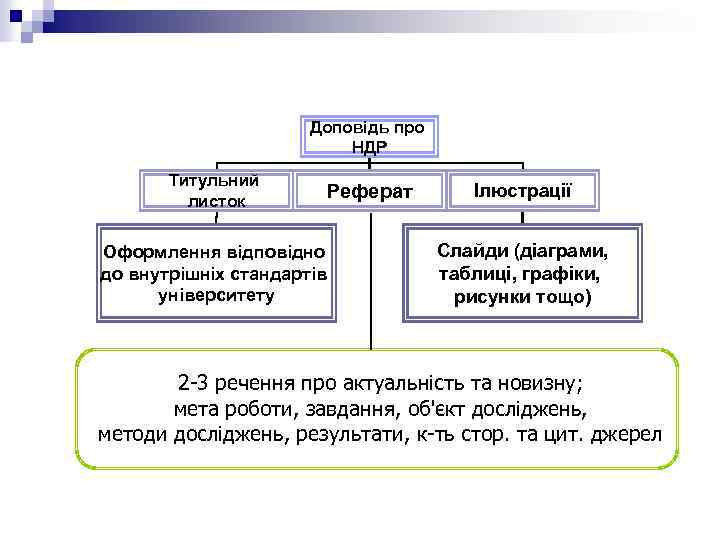 Доповідь про НДР

Титульний листок

Реферат

Ілюстрації

Оформлення відповідно до внутрішніх стандартів університету

Слайди (діаграми, таблиці, графіки, рисунки тощо)

2-3 речення про актуальність та новизну; мета роботи, завдання, об'єкт досліджень, методи досліджень, результати, к-ть стор. та цит. джерел